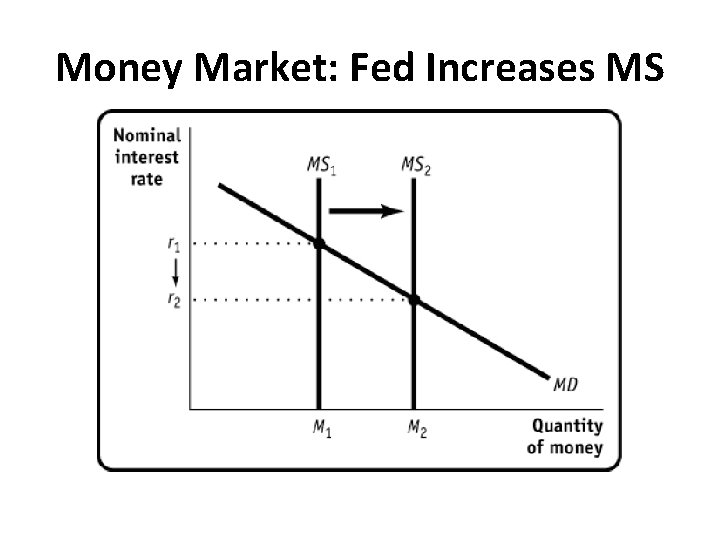 Money Market: Fed Increases MS

Nominal interest rate

$MS_1$

$MS_2$

$r_1$

$r_2$

$MD$

$M_1$

$M_2$

Quantity of money